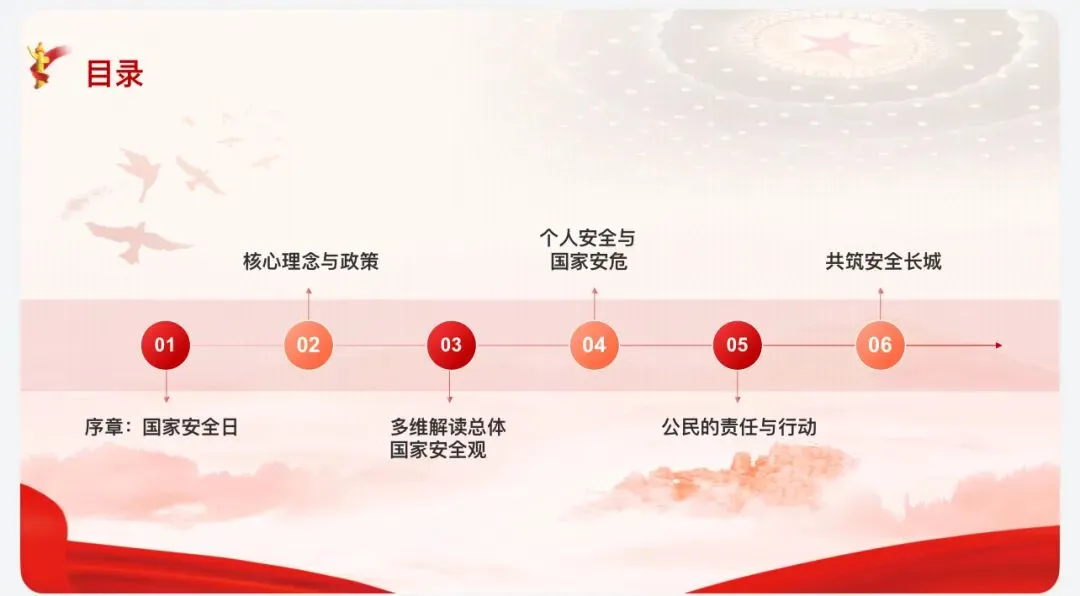 目录

01

序章：国家安全日

02

核心理念与政策

03

多维解读总体国家安全观

04

个人安全与国家安危

05

公民的责任与行动

06

共筑安全长城